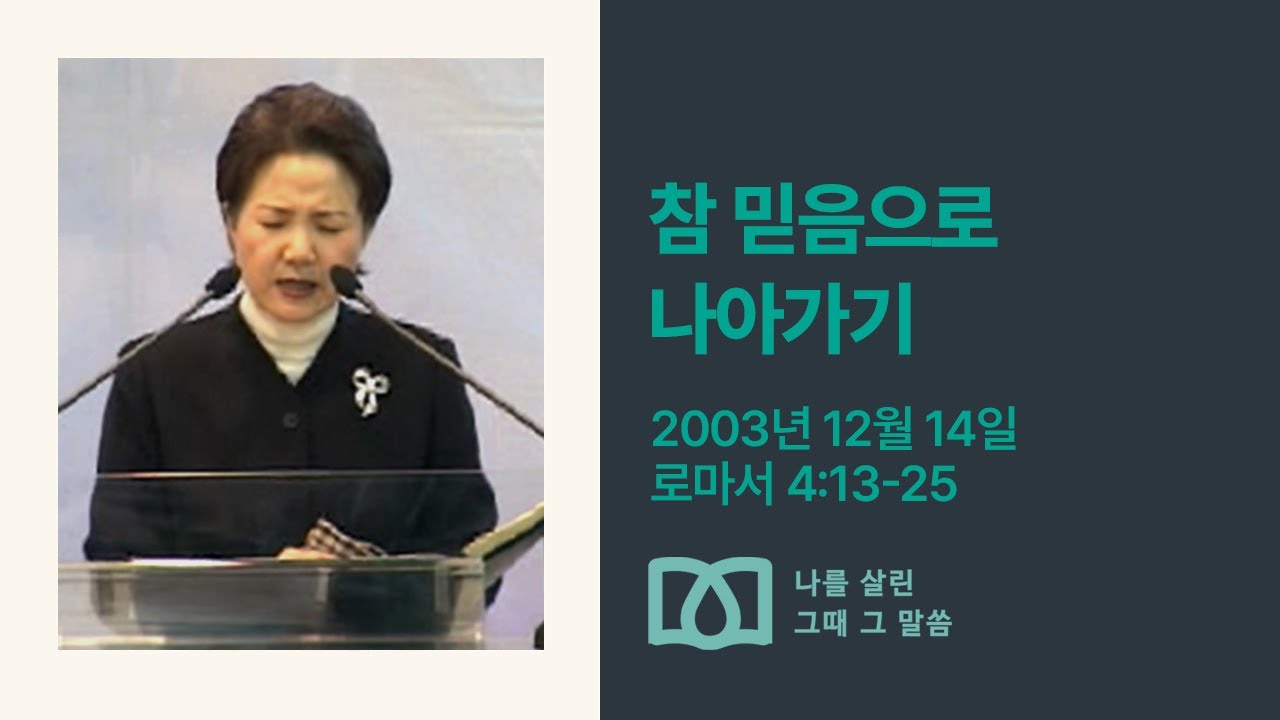 참 믿음으로 나아가기

2003년 12월 14일
로마서 4:13-25

나를 살린
그때 그 말씀